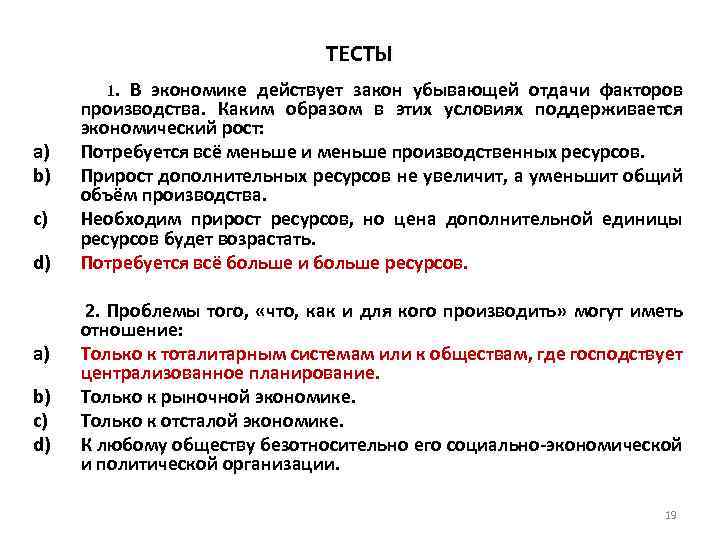 ТЕСТЫ

1. В экономике действует закон убывающей отдачи факторов производства. Каким образом в этих условиях поддерживается экономический рост:

a) Потребуется всё меньше и меньше производственных ресурсов.
b) Прирост дополнительных ресурсов не увеличит, а уменьшит общий объём производства.
c) Необходим прирост ресурсов, но цена дополнительной единицы ресурсов будет возрастать.
d) Потребуется всё больше и больше ресурсов.

2. Проблемы того, «что, как и для кого производить» могут иметь отношение:

a) Только к тоталитарным системам или к обществам, где господствует централизованное планирование.
b) Только к рыночной экономике.
c) Только к отсталой экономике.
d) К любому обществу безотносительно его социально-экономической и политической организации.

19